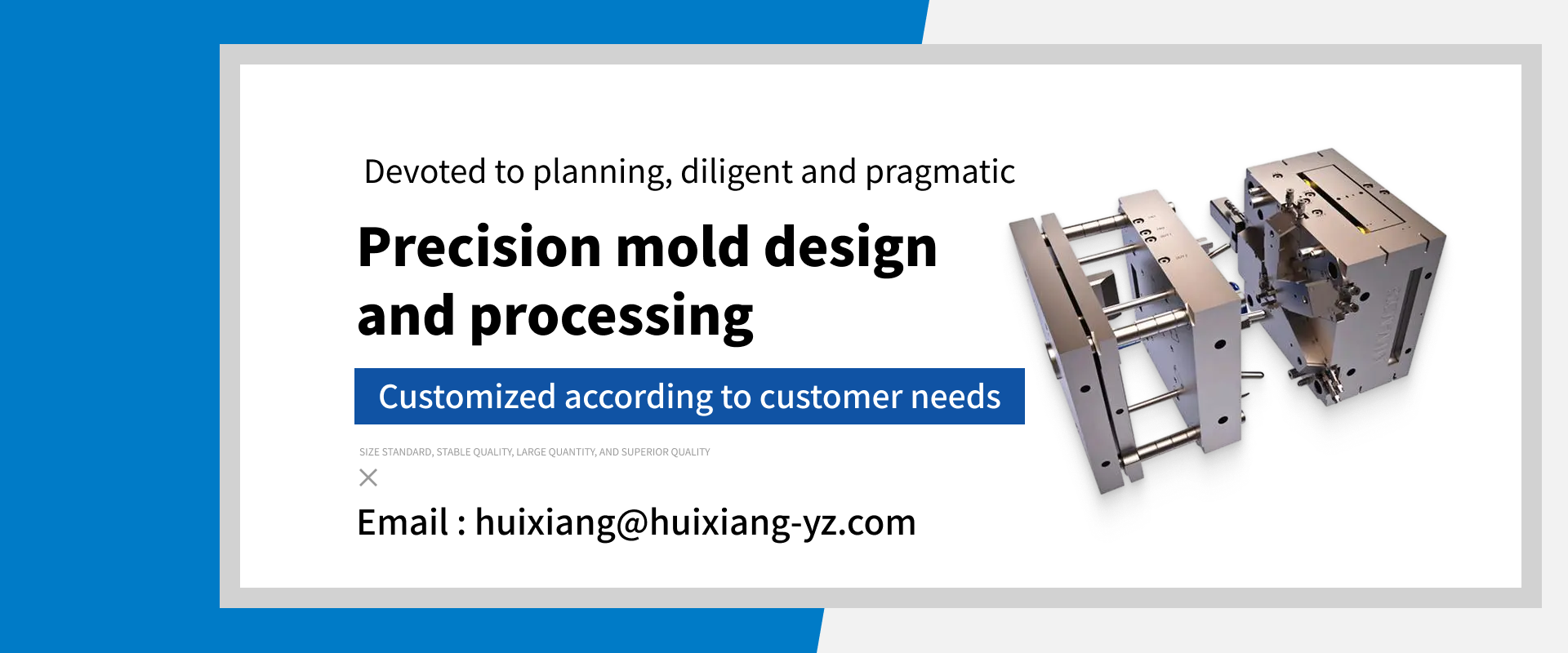 Devoted to planning, diligent and pragmatic

Precision mold design and processing

Customized according to customer needs

SIZE STANDARD, STABLE QUALITY, LARGE QUANTITY, AND SUPERIOR QUALITY

Email : huixiang@huixiang-yz.com